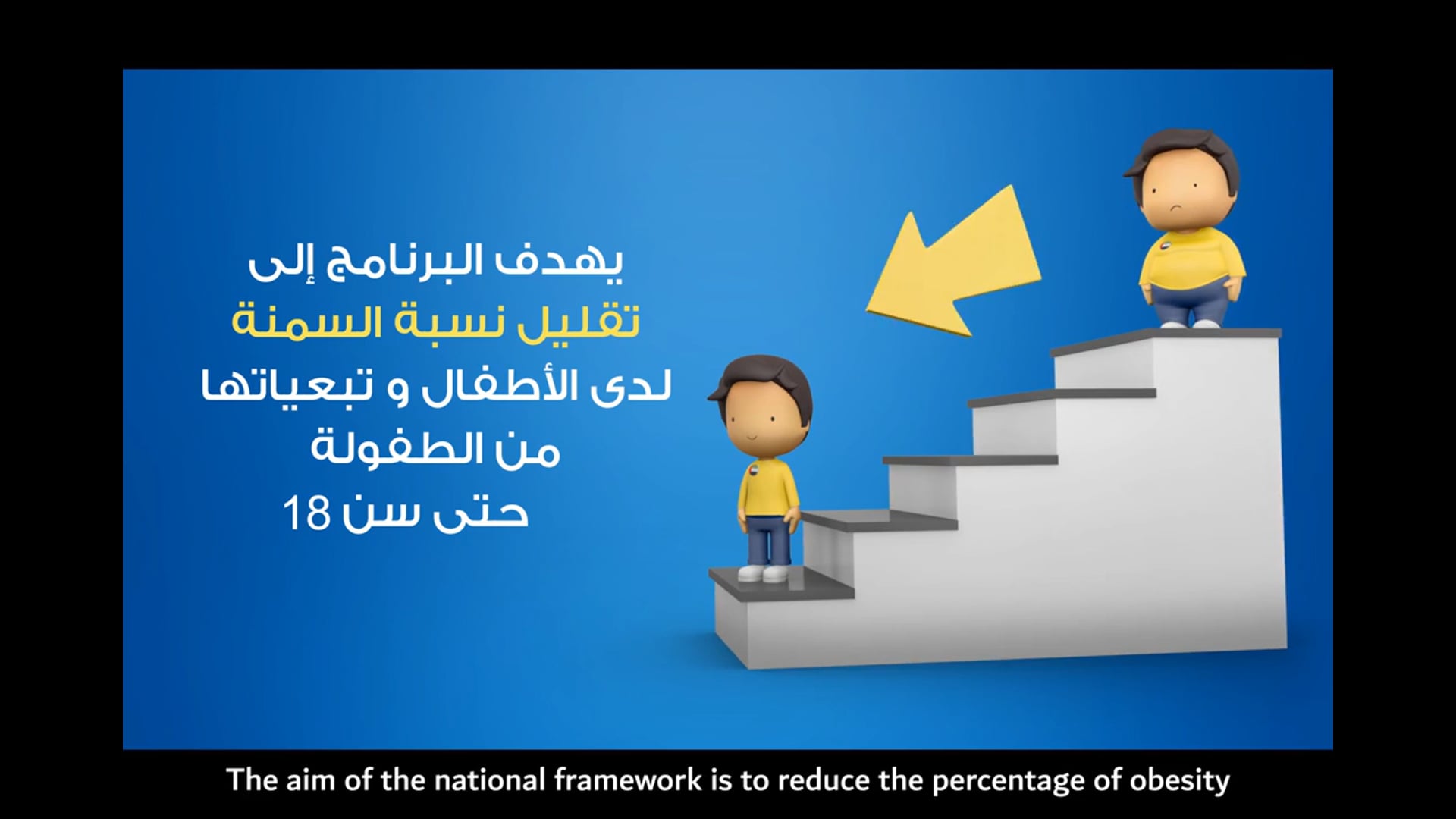 يهدف البرنامج إلى
تقليل نسبة السمنة
لدى الأطفال و تبعياتها
من الطفولة
حتى سن 18

The aim of the national framework is to reduce the percentage of obesity